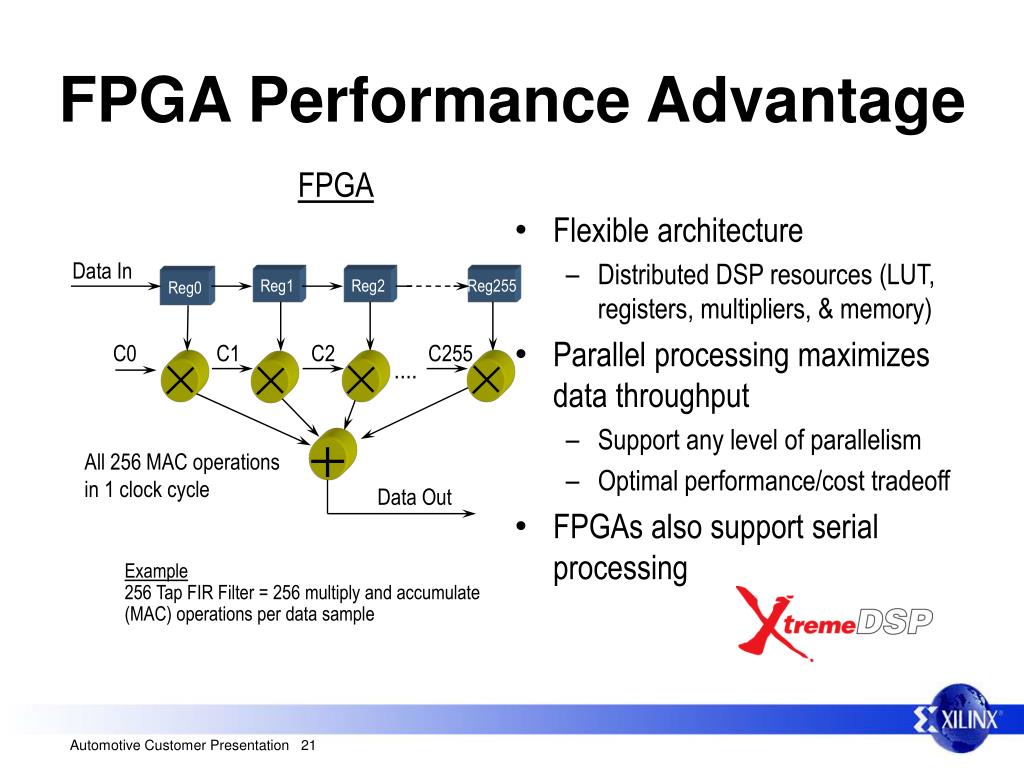 FPGA Performance Advantage

FPGA

Data In
Reg0
Reg1
Reg2
Reg255

C0
C1
C2
C255
....

All 256 MAC operations in 1 clock cycle

Data Out

Example
256 Tap FIR Filter = 256 multiply and accumulate (MAC) operations per data sample

• Flexible architecture
– Distributed DSP resources (LUT, registers, multipliers, & memory)
• Parallel processing maximizes data throughput
– Support any level of parallelism
– Optimal performance/cost tradeoff
• FPGAs also support serial processing

XtremeDSP

XILINX

Automotive Customer Presentation 21